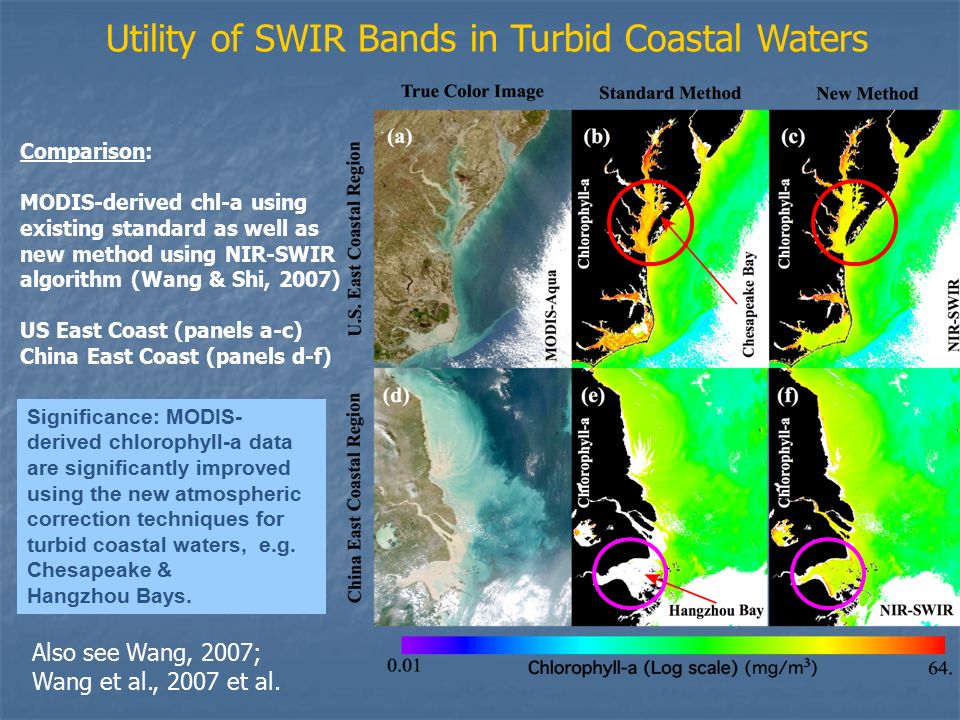 Utility of SWIR Bands in Turbid Coastal Waters

Comparison:

MODIS-derived chl-a using existing standard as well as new method using NIR-SWIR algorithm (Wang & Shi, 2007)

US East Coast (panels a-c)
China East Coast (panels d-f)

Significance: MODIS-derived chlorophyll-a data are significantly improved using the new atmospheric correction techniques for turbid coastal waters, e.g. Chesapeake & Hangzhou Bays.

Also see Wang, 2007;
Wang et al., 2007 et al.

True Color Image
Standard Method
New Method

U.S. East Coastal Region
(a)
MODIS-Aqua
(b)
Chlorophyll-a
Chesapeake Bay
(c)
Chlorophyll-a
NIR-SWIR

China East Coastal Region
(d)
(e)
Chlorophyll-a
Hangzhou Bay
(f)
Chlorophyll-a
NIR-SWIR

0.01
Chlorophyll-a (Log scale) (mg/m$^3$)
64.